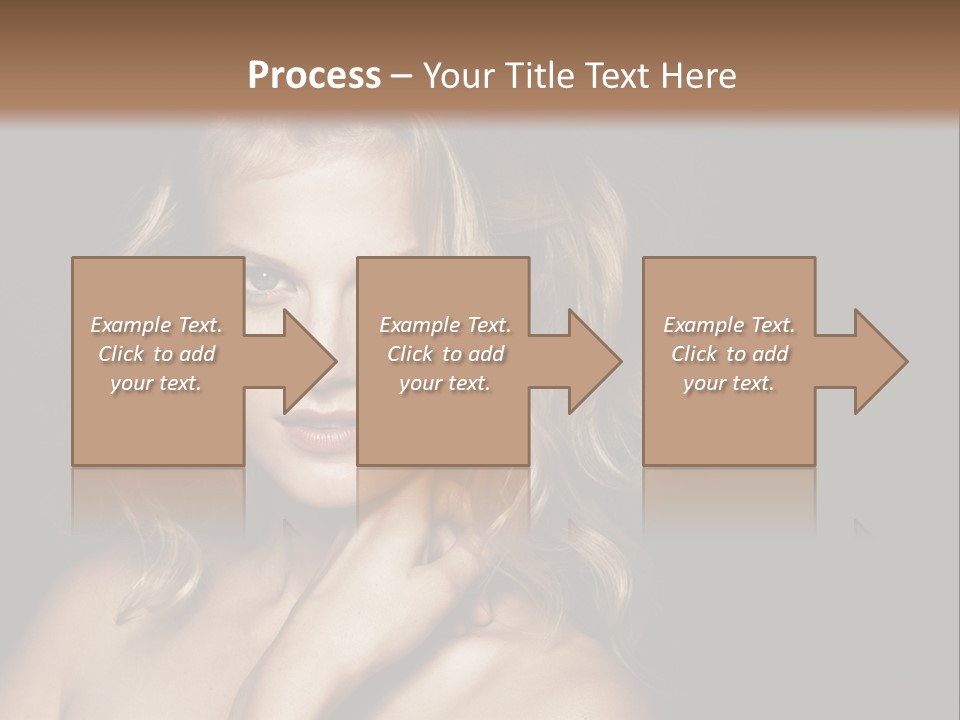 Process – Your Title Text Here

Example Text. Click to add your text.

Example Text. Click to add your text.

Example Text. Click to add your text.